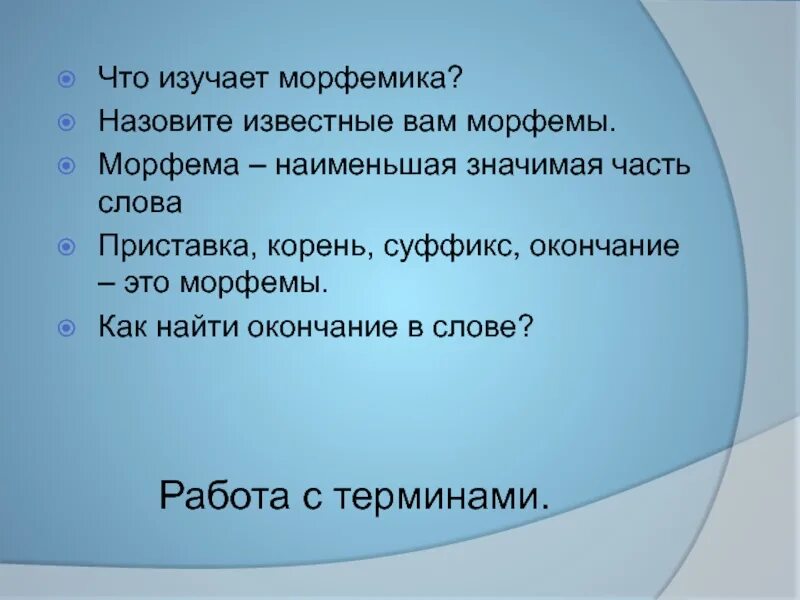 Что изучает морфемика?
Назовите известные вам морфемы.
Морфема – наименьшая значимая часть слова
Приставка, корень, суффикс, окончание – это морфемы.
Как найти окончание в слове?

Работа с терминами.